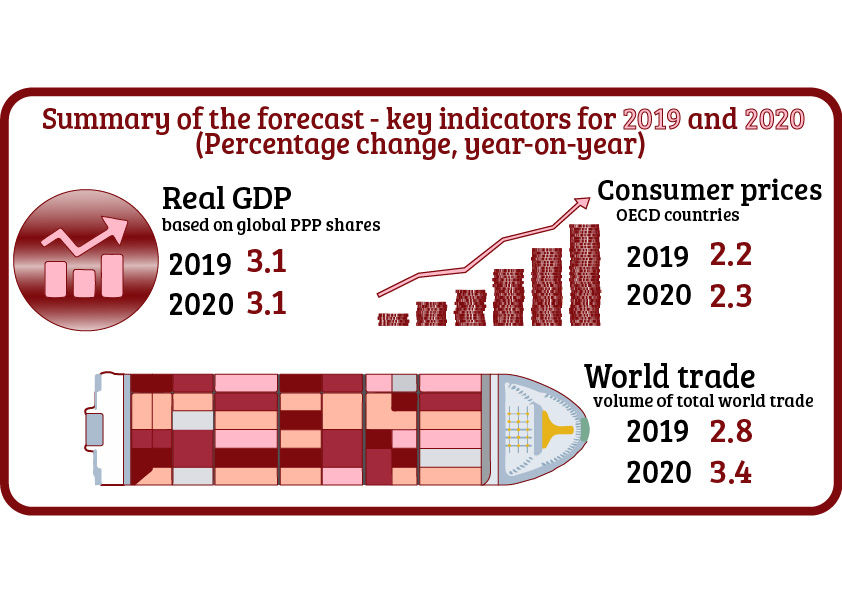 Summary of the forecast - key indicators for 2019 and 2020
(Percentage change, year-on-year)

Real GDP
based on global PPP shares
2019 3.1
2020 3.1

Consumer prices
OECD countries
2019 2.2
2020 2.3

World trade
volume of total world trade
2019 2.8
2020 3.4